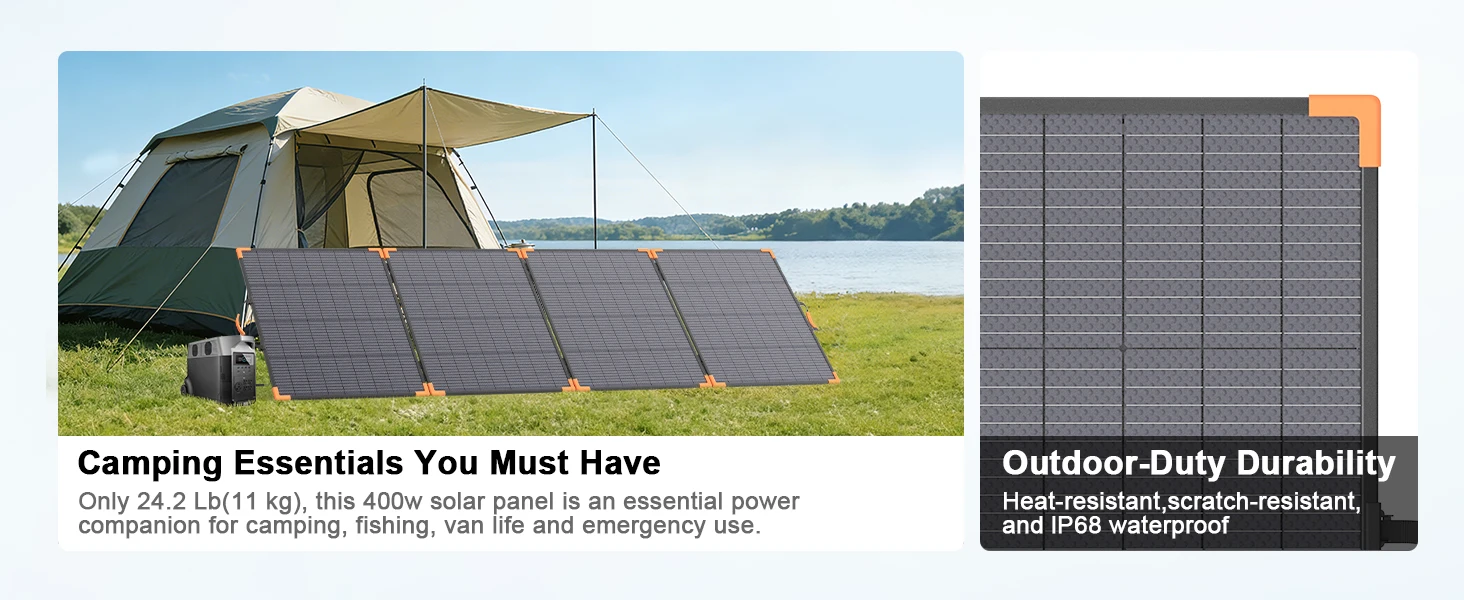 Camping Essentials You Must Have

Only 24.2 Lb(11 kg), this 400w solar panel is an essential power companion for camping, fishing, van life and emergency use.

Outdoor-Duty Durability

Heat-resistant,scratch-resistant, and IP68 waterproof